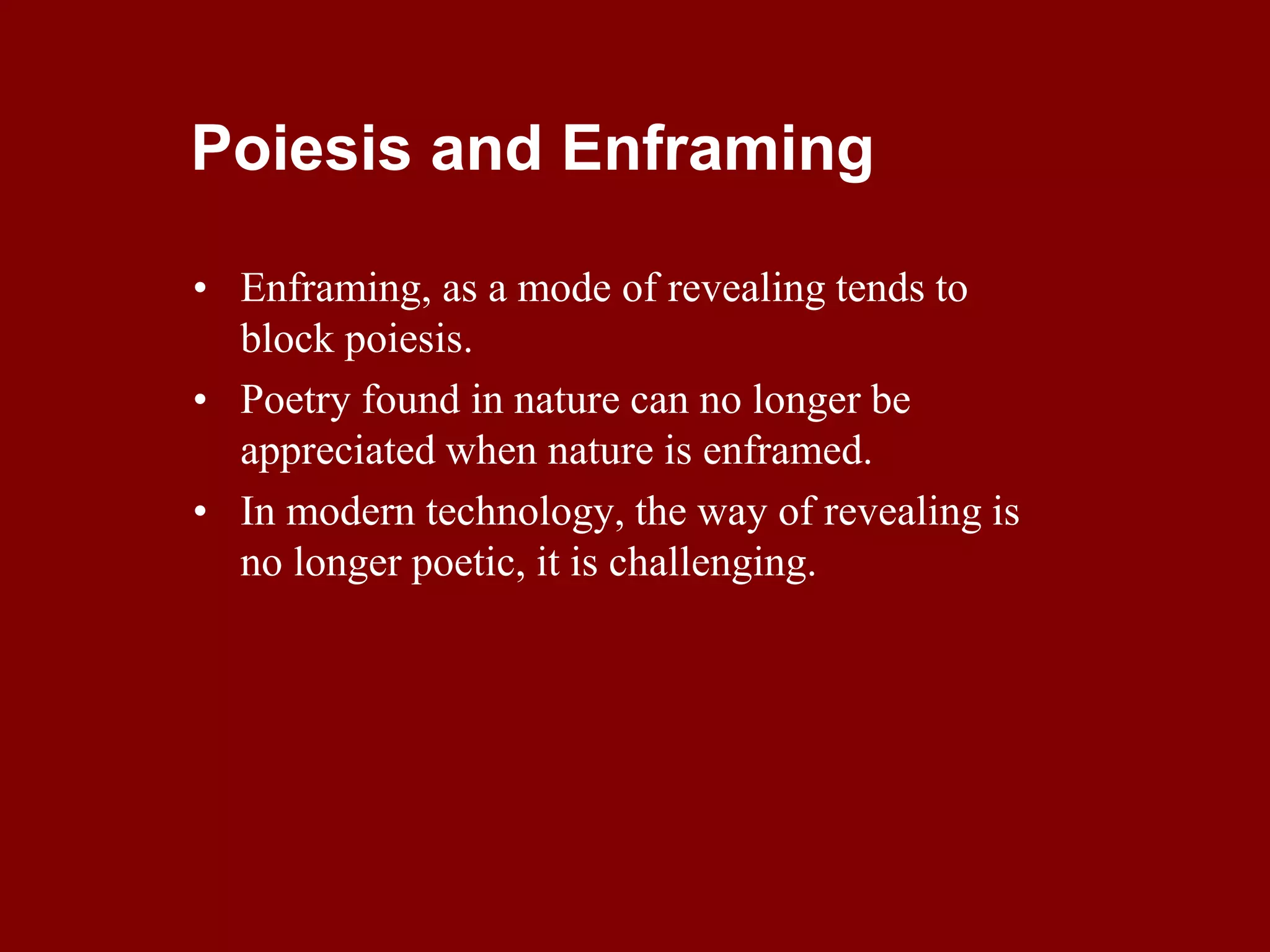 Poiesis and Enframing

• Enframing, as a mode of revealing tends to block poiesis.
• Poetry found in nature can no longer be appreciated when nature is enframed.
• In modern technology, the way of revealing is no longer poetic, it is challenging.